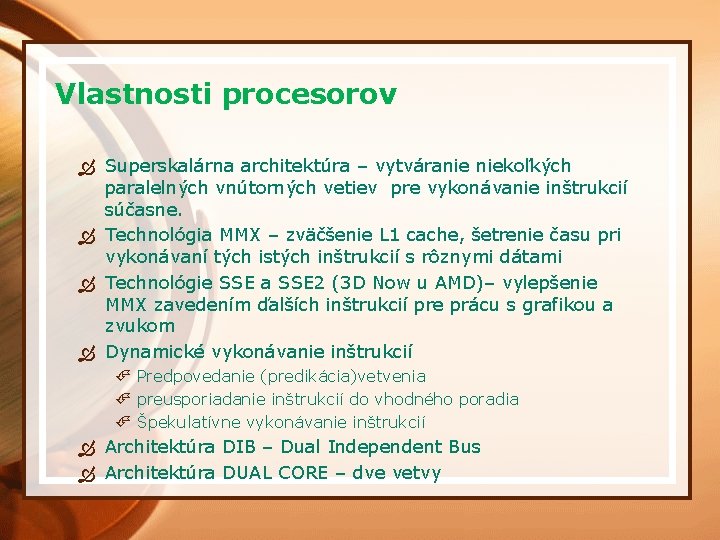 Vlastnosti procesorov

Superskalárna architektúra – vytváranie niekoľkých paralelných vnútorných vetiev pre vykonávanie inštrukcií súčasne.

Technológia MMX – zväčšenie L1 cache, šetrenie času pri vykonávaní tých istých inštrukcií s rôznymi dátami

Technológie SSE a SSE2 (3D Now u AMD)– vylepšenie MMX zavedením ďalších inštrukcií pre prácu s grafikou a zvukom

Dynamické vykonávanie inštrukcií

Predpovedanie (predikácia)vetvenia

preusporiadanie inštrukcií do vhodného poradia

Špekulatívne vykonávanie inštrukcií

Architektúra DIB – Dual Independent Bus

Architektúra DUAL CORE – dve vetvy